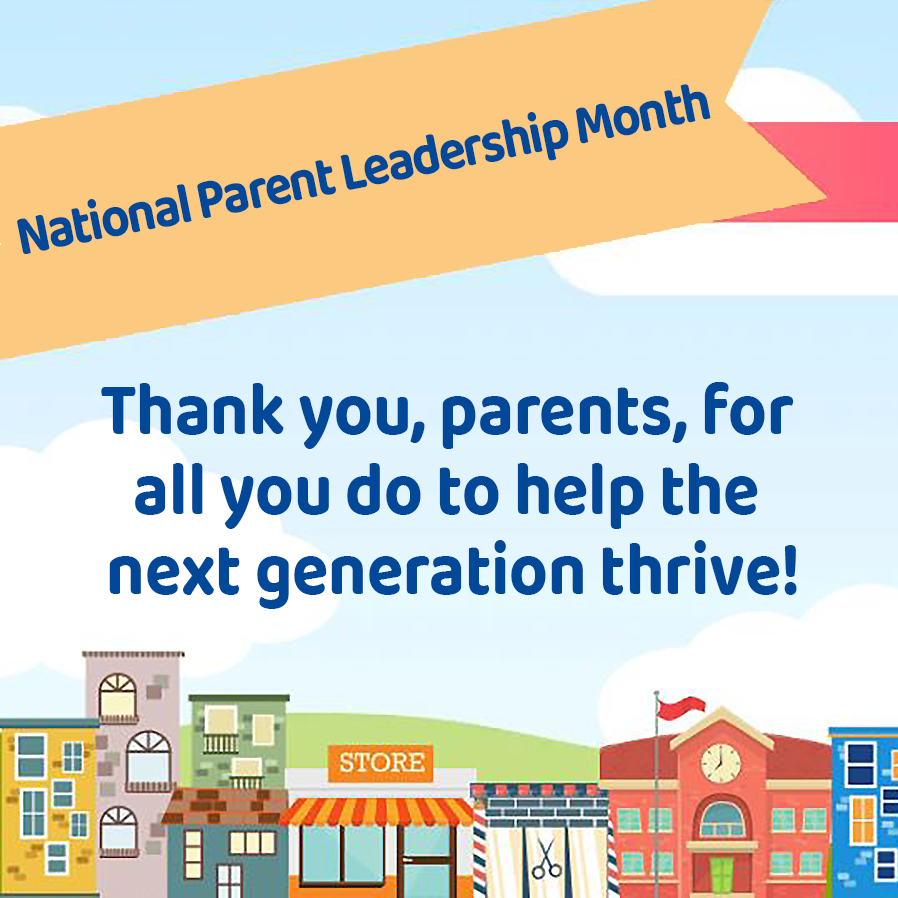 National Parent Leadership Month

Thank you, parents, for all you do to help the next generation thrive!

STORE